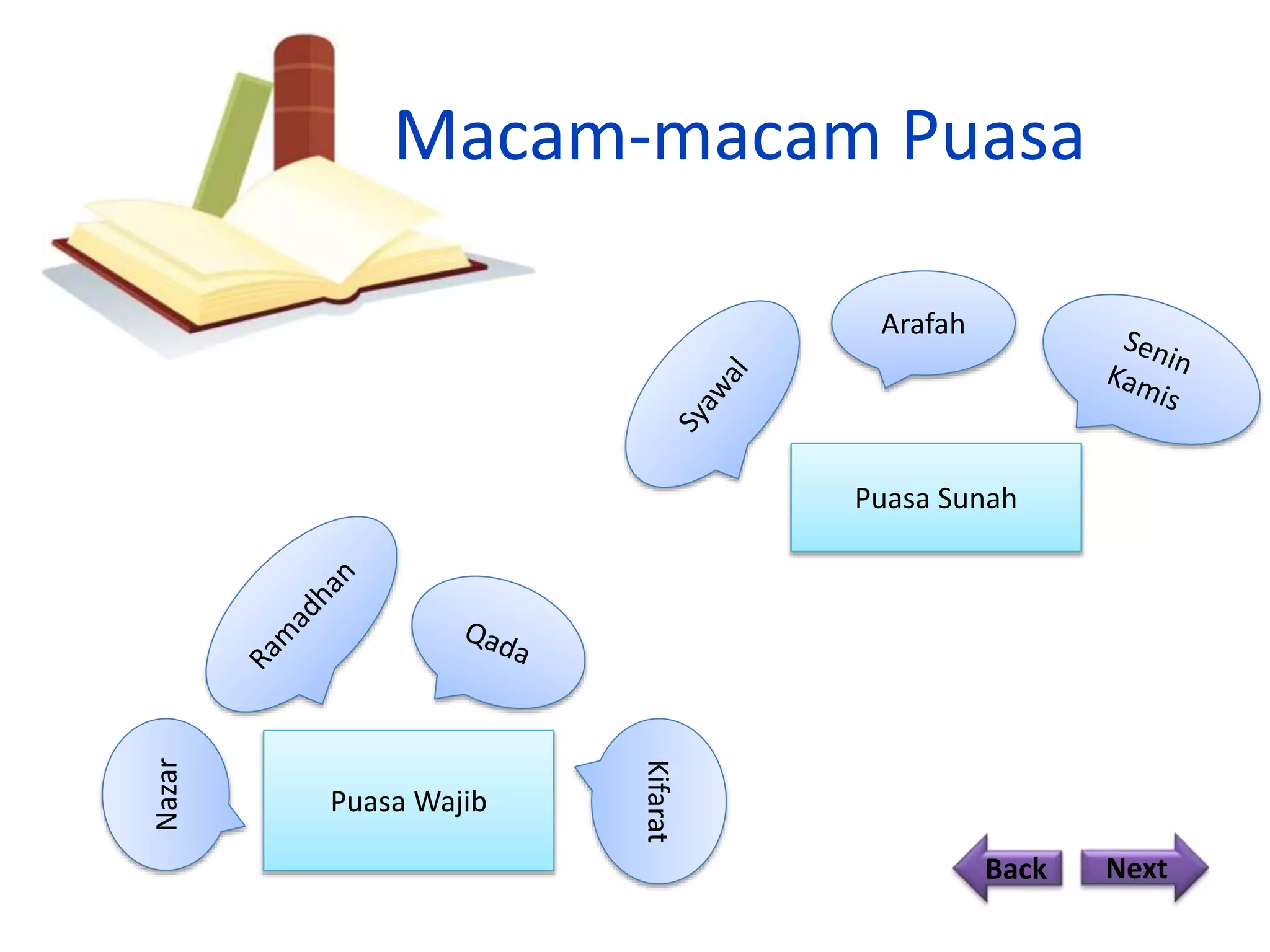 Macam-macam Puasa

Syawal

Arafah

Senin Kamis

Puasa Sunah

Ramadhan

Qada

Nazar

Puasa Wajib

Kifarat

Back

Next